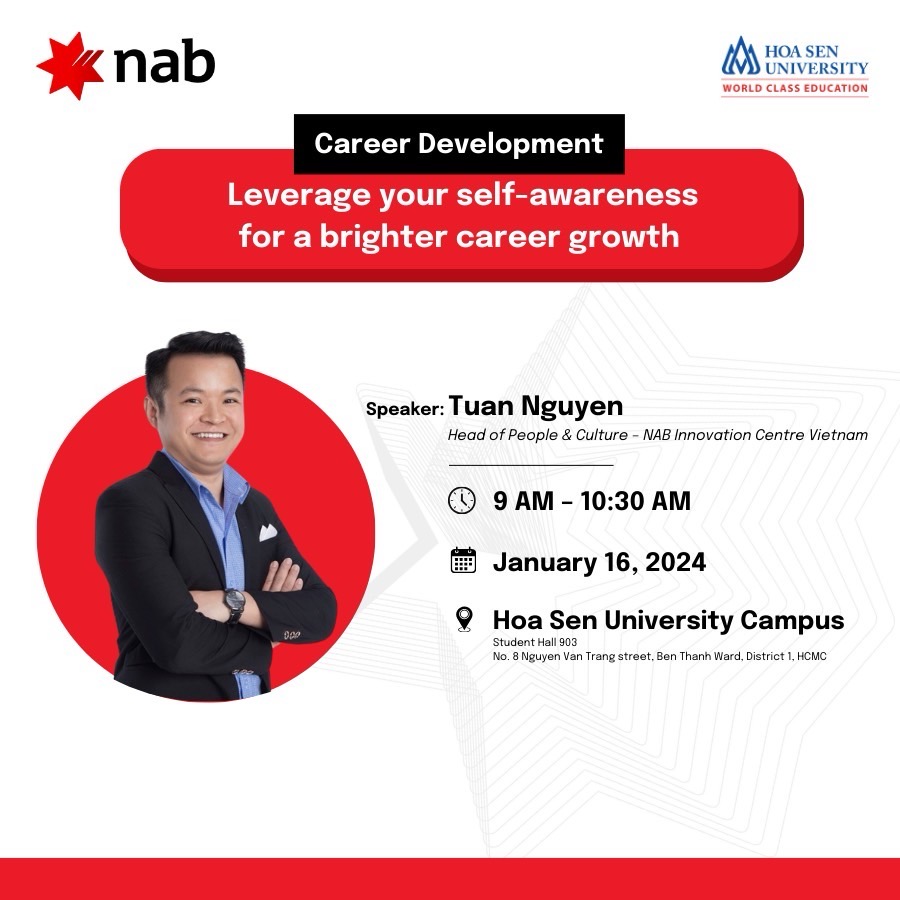 nab

HOA SEN UNIVERSITY
WORLD CLASS EDUCATION

Career Development

Leverage your self-awareness for a brighter career growth

Speaker: Tuan Nguyen
Head of People & Culture - NAB Innovation Centre Vietnam

9 AM - 10:30 AM

January 16, 2024

Hoa Sen University Campus
Student Hall 903
No. 8 Nguyen Van Trang street, Ben Thanh Ward, District 1, HCMC